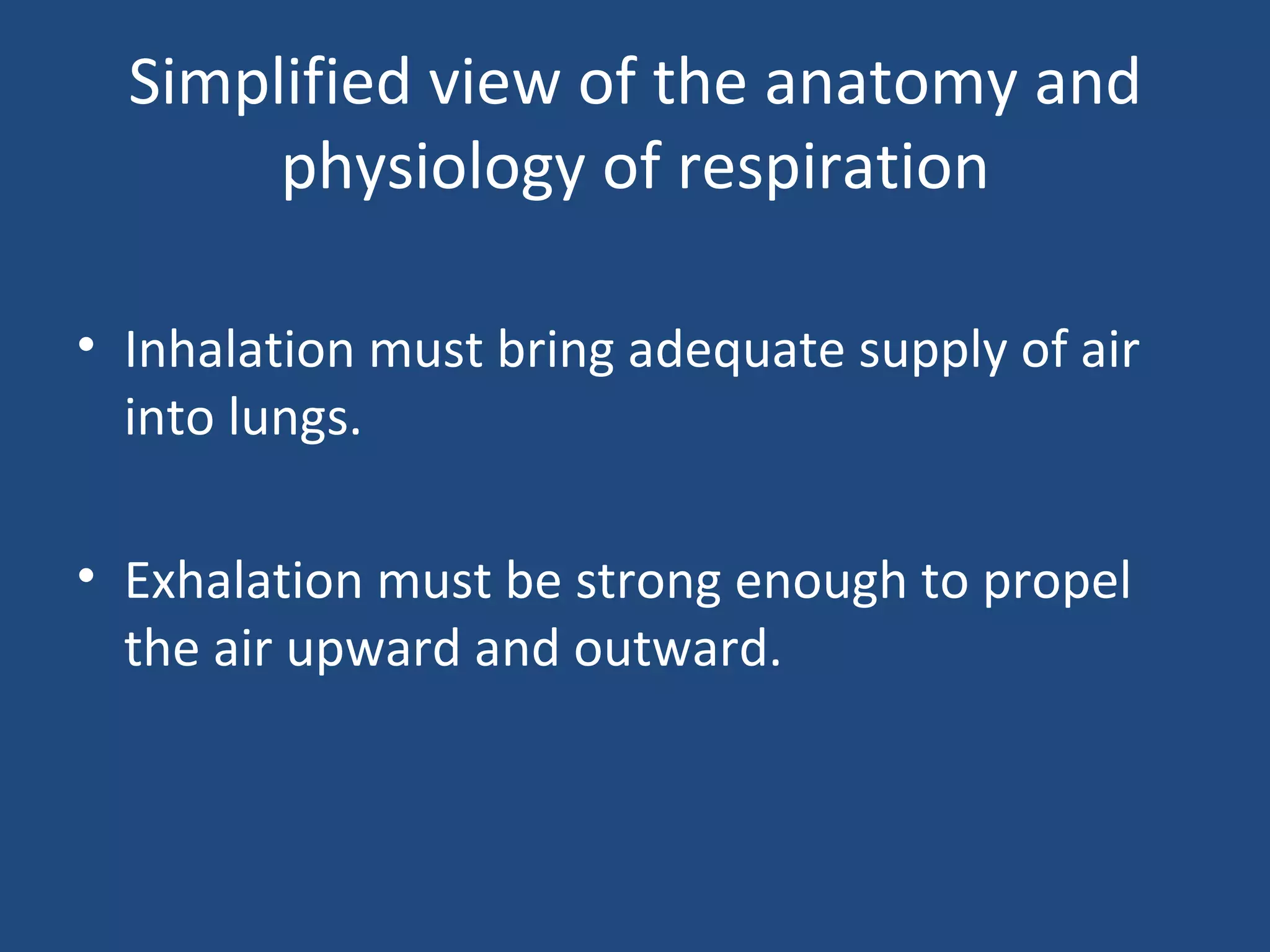 Simplified view of the anatomy and physiology of respiration

• Inhalation must bring adequate supply of air into lungs.

• Exhalation must be strong enough to propel the air upward and outward.